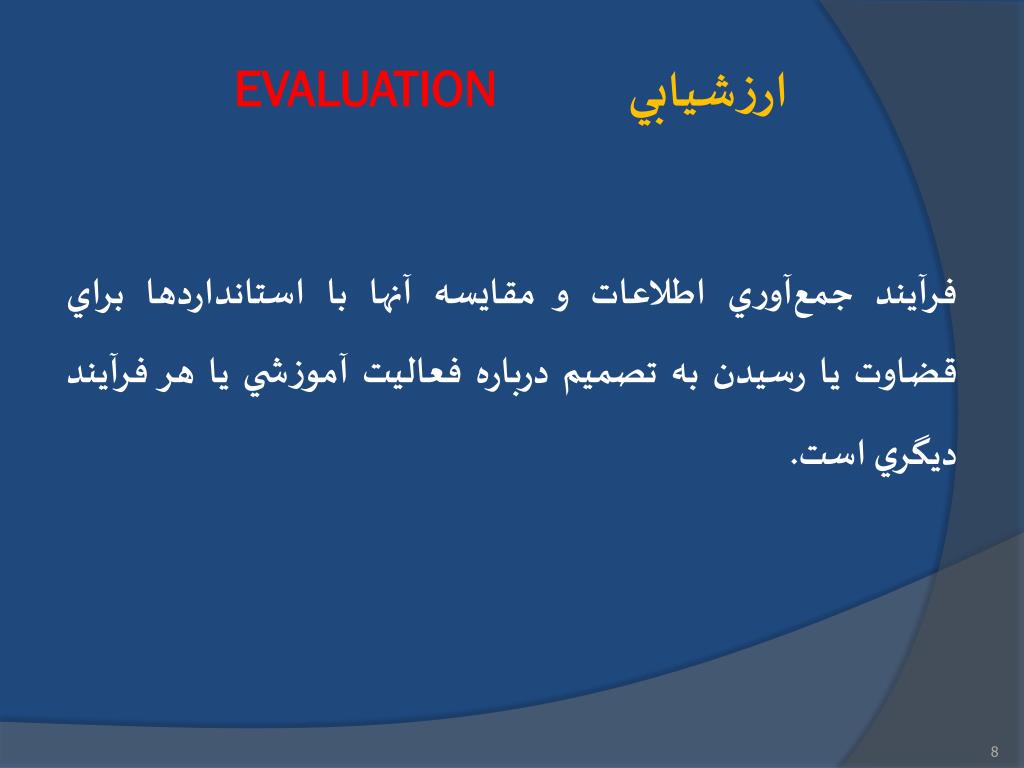 ارزشيابي EVALUATION

فرآيند جمع‌آوري اطلاعات و مقايسه آنها با استانداردها براي قضاوت يا رسيدن به تصميم درباره فعاليت آموزشي يا هر فرآيند ديگري است.

8